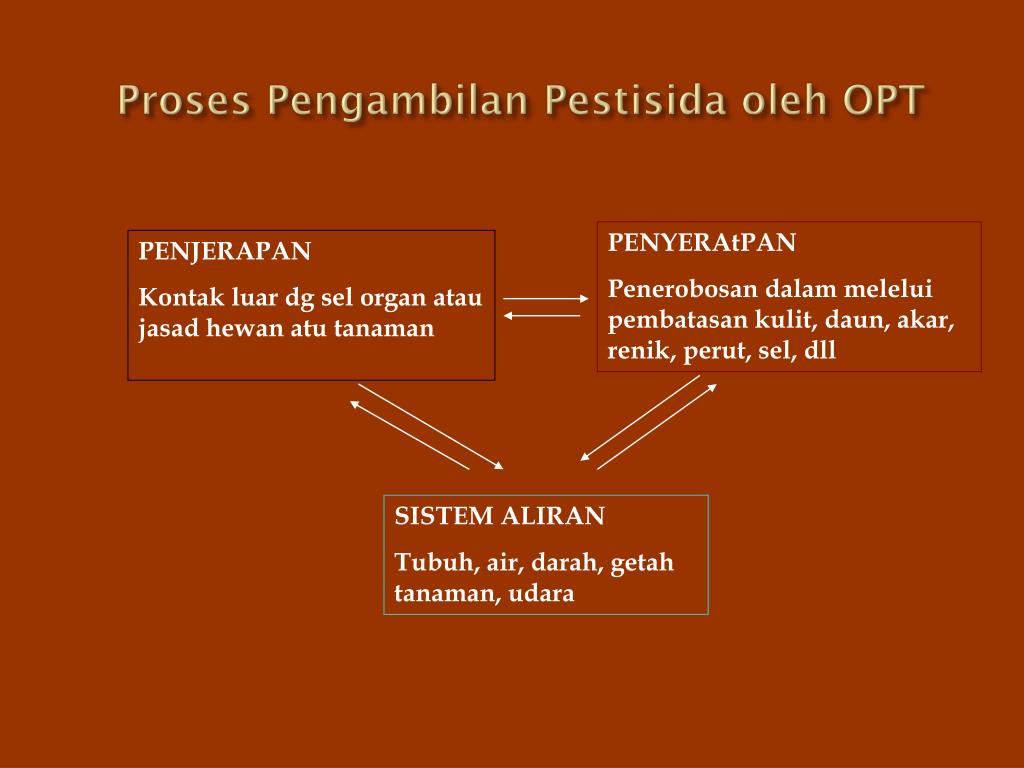 Proses Pengambilan Pestisida oleh OPT

PENJERAPAN

Kontak luar dg sel organ atau jasad hewan atu tanaman

PENYERAtPAN

Penerobosan dalam melelui pembatasan kulit, daun, akar, renik, perut, sel, dll

SISTEM ALIRAN

Tubuh, air, darah, getah tanaman, udara